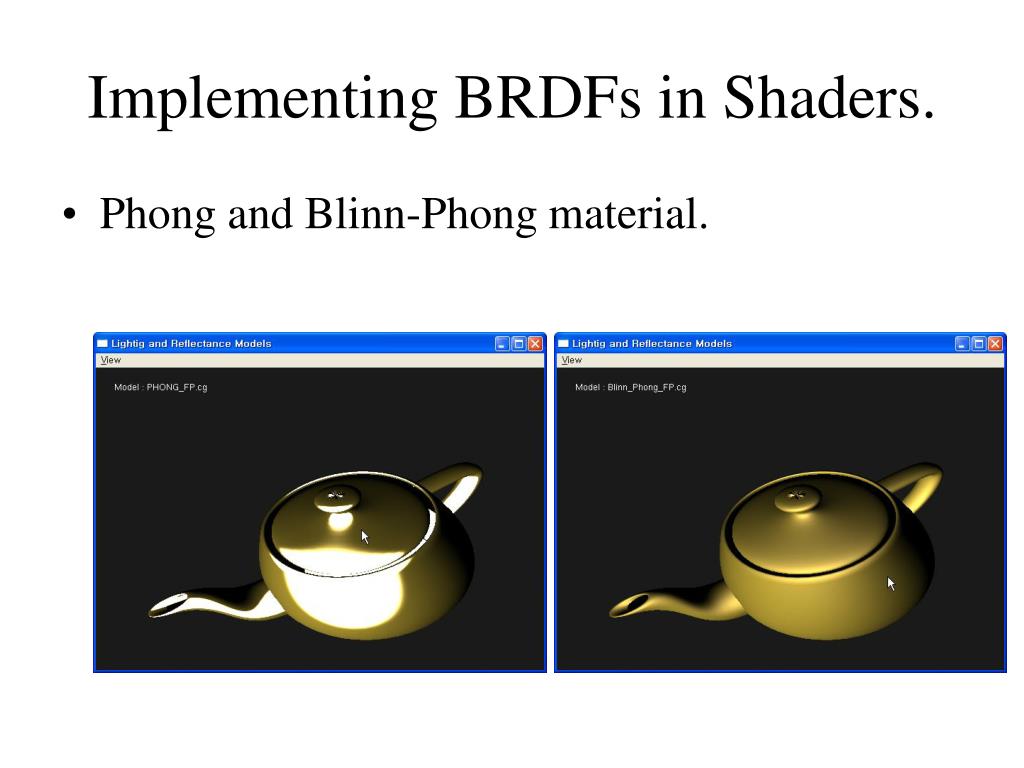 Implementing BRDFs in Shaders.

• Phong and Blinn-Phong material.

Lightig and Reflectance Models
View
Model : PHONG_FP.cg

Lightig and Reflectance Models
View
Model : Blinn_Phong_FP.cg